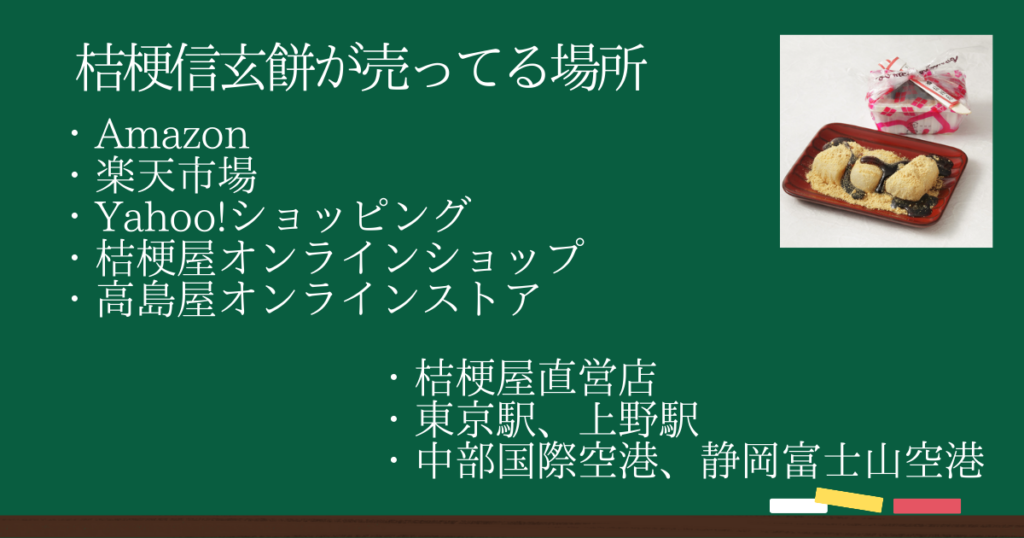 桔梗信玄餅が売ってる場所

・Amazon
・楽天市場
・Yahoo!ショッピング
・桔梗屋オンラインショップ
・高島屋オンラインストア

・桔梗屋直営店
・東京駅、上野駅
・中部国際空港、静岡富士山空港